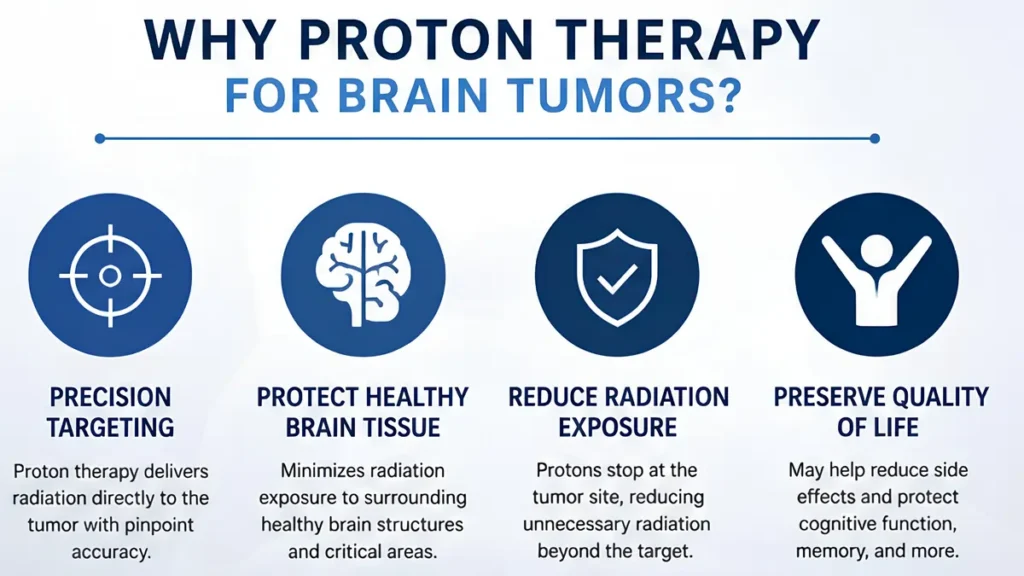 WHY PROTON THERAPY
FOR BRAIN TUMORS?

PRECISION TARGETING

Proton therapy delivers radiation directly to the tumor with pinpoint accuracy.

PROTECT HEALTHY BRAIN TISSUE

Minimizes radiation exposure to surrounding healthy brain structures and critical areas.

REDUCE RADIATION EXPOSURE

Protons stop at the tumor site, reducing unnecessary radiation beyond the target.

PRESERVE QUALITY OF LIFE

May help reduce side effects and protect cognitive function, memory, and more.